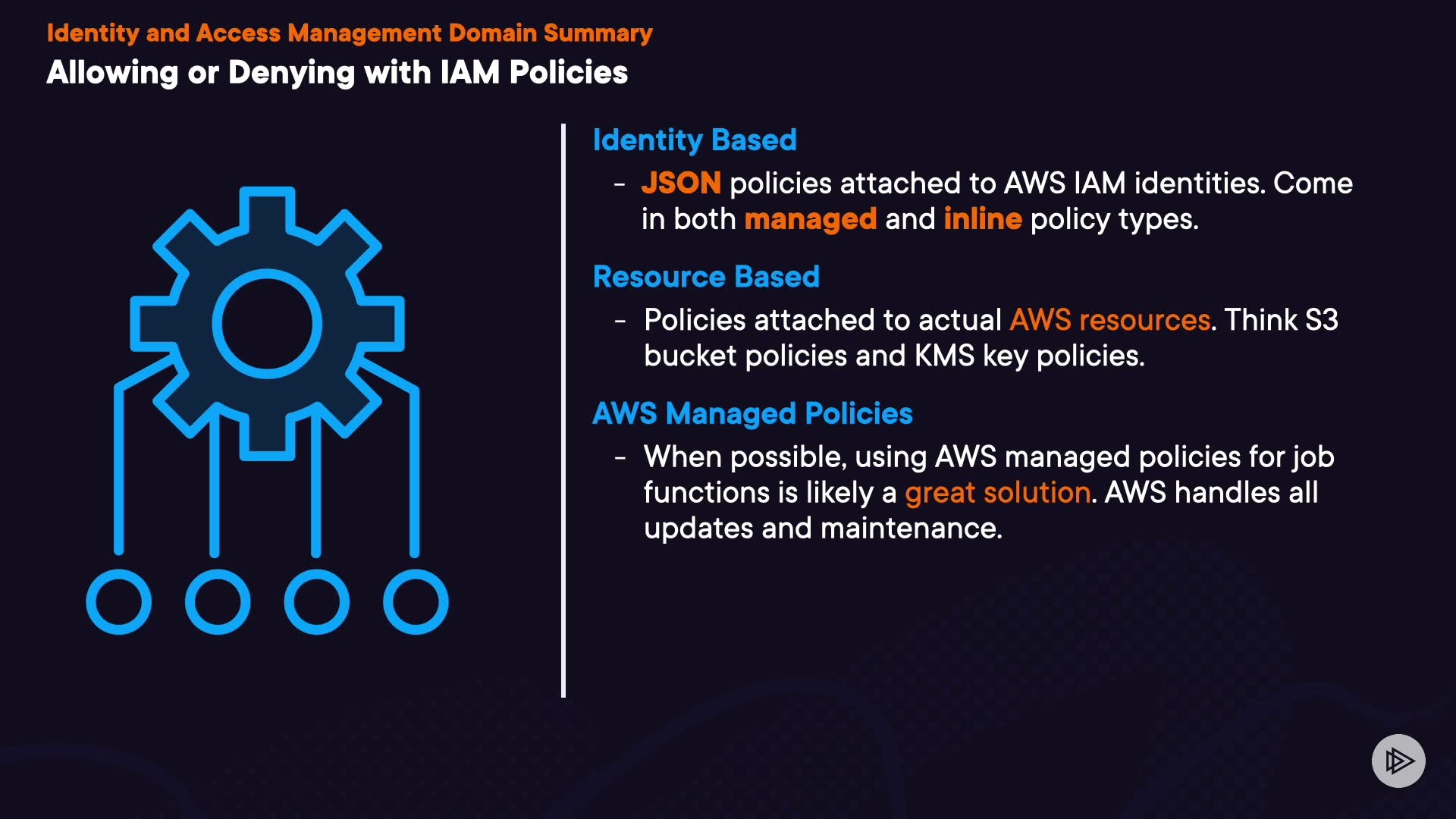 Identity and Access Management Domain Summary
Allowing or Denying with IAM Policies

Identity Based

- JSON policies attached to AWS IAM identities. Come in both managed and inline policy types.

Resource Based

- Policies attached to actual AWS resources. Think S3 bucket policies and KMS key policies.

AWS Managed Policies

- When possible, using AWS managed policies for job functions is likely a great solution. AWS handles all updates and maintenance.